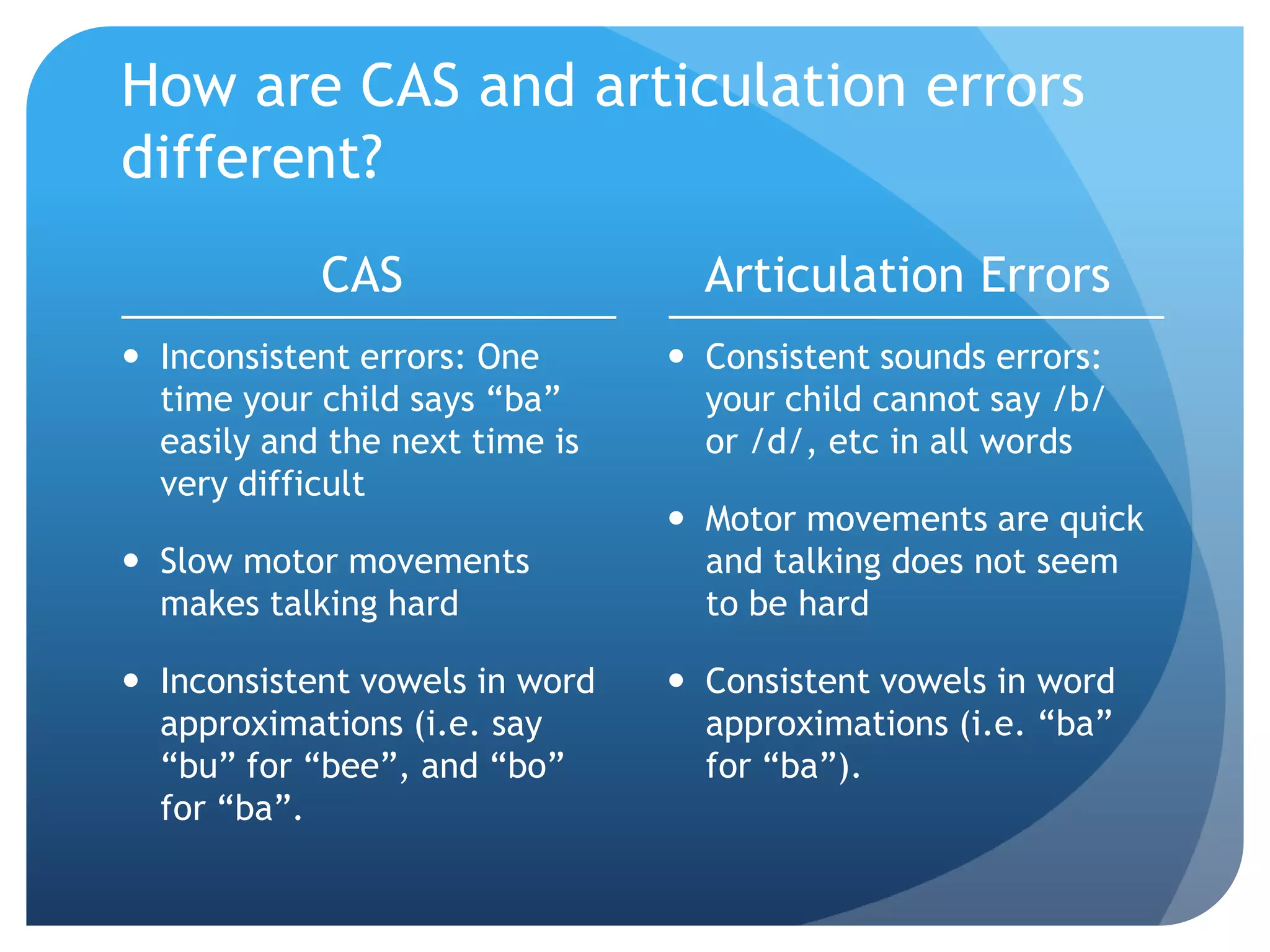 How are CAS and articulation errors different?

CAS

• Inconsistent errors: One time your child says “ba” easily and the next time is very difficult

• Slow motor movements makes talking hard

• Inconsistent vowels in word approximations (i.e. say “bu” for “bee”, and “bo” for “ba”.

Articulation Errors

• Consistent sounds errors: your child cannot say /b/ or /d/, etc in all words

• Motor movements are quick and talking does not seem to be hard

• Consistent vowels in word approximations (i.e. “ba” for “ba”).